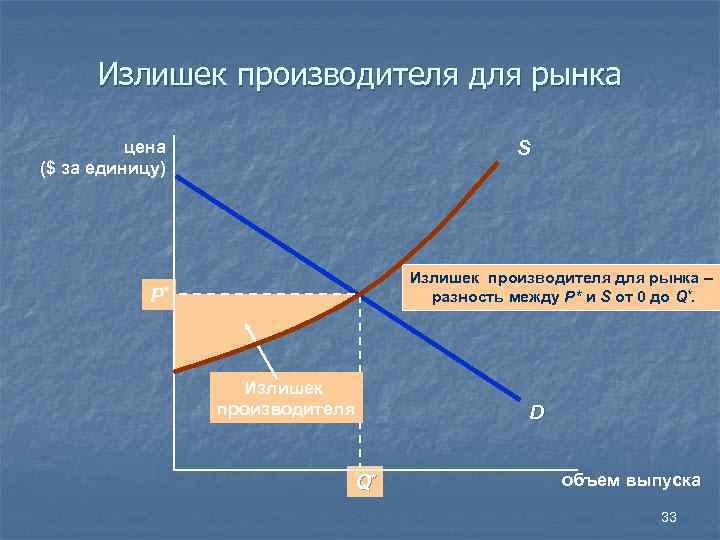 Излишек производителя для рынка

цена
($ за единицу)

S

Излишек производителя для рынка – разность между $P^*$ и $S$ от 0 до $Q^*$.

$P^*$

Излишек производителя

D

$Q^*$

объем выпуска

33